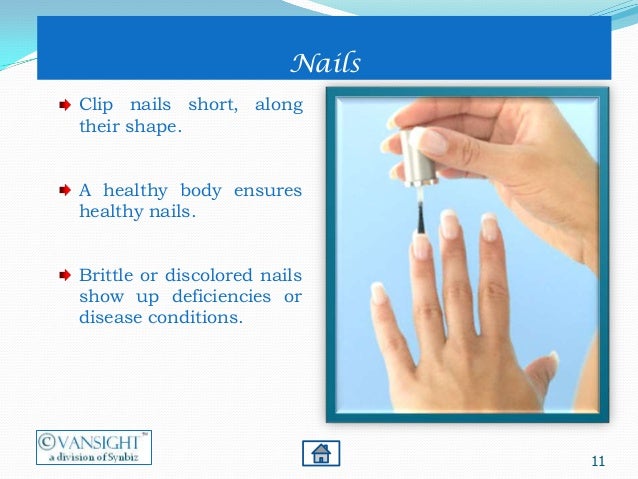 Nails

Clip nails short, along their shape.

A healthy body ensures healthy nails.

Brittle or discolored nails show up deficiencies or disease conditions.

©VANSIGHT™
a division of Synbiz

11